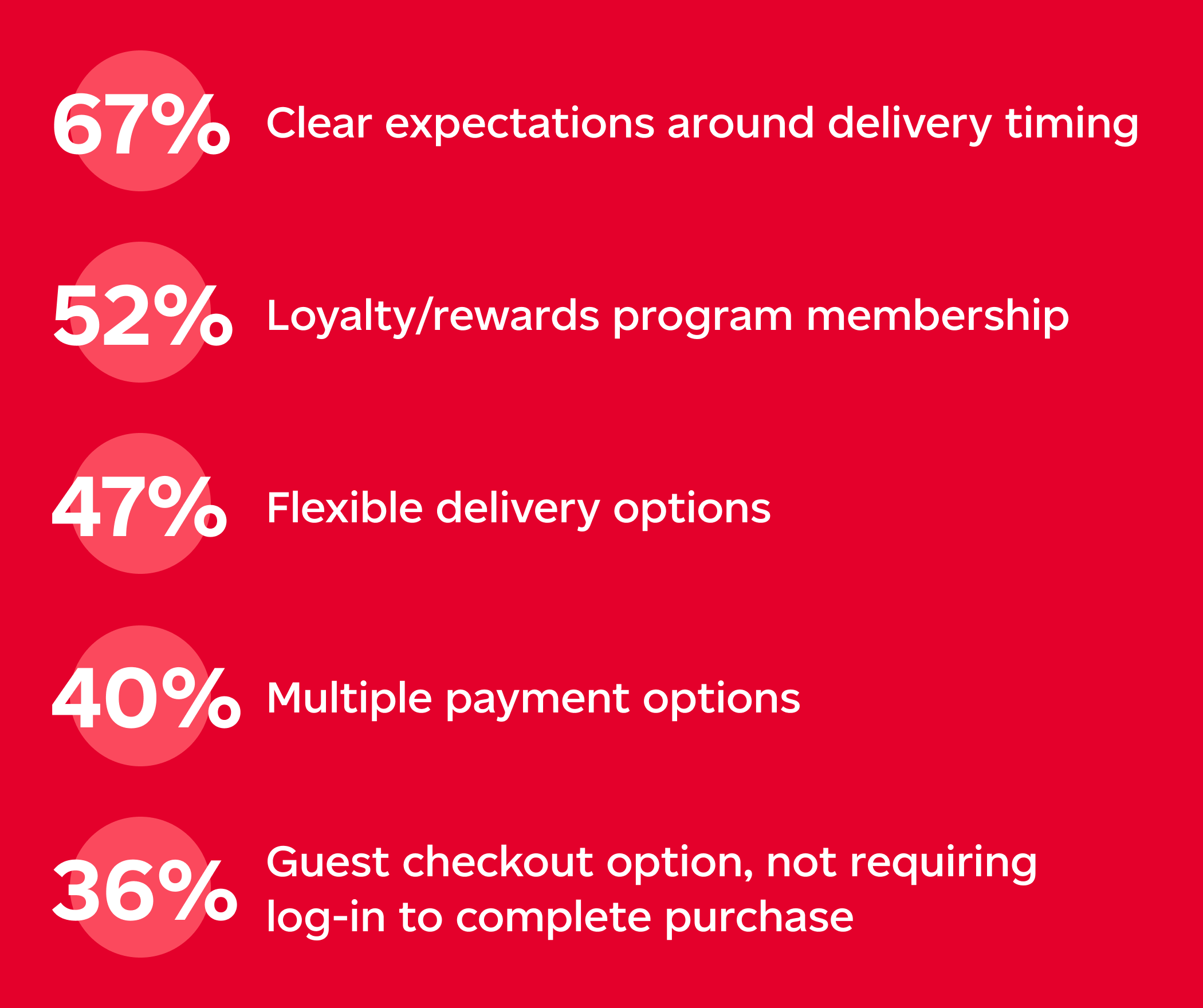 67% Clear expectations around delivery timing

52% Loyalty/rewards program membership

47% Flexible delivery options

40% Multiple payment options

36% Guest checkout option, not requiring log-in to complete purchase